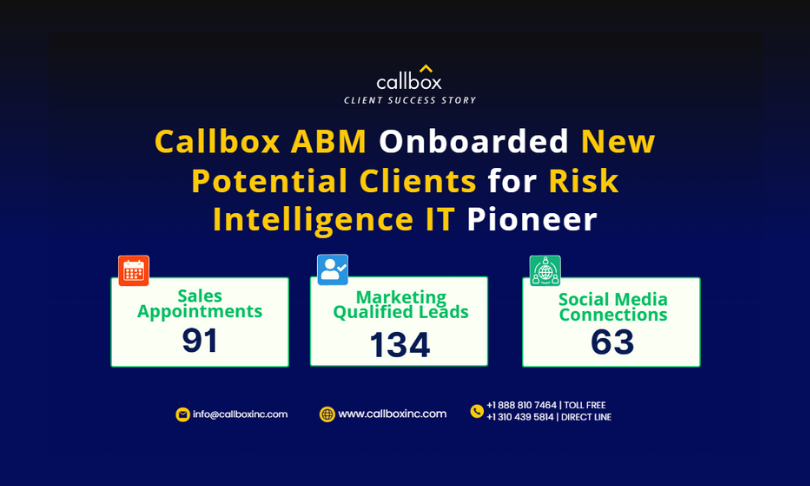 callbox
CLIENT SUCCESS STORY

Callbox ABM Onboarded New Potential Clients for Risk Intelligence IT Pioneer

Sales Appointments
91

Marketing Qualified Leads
134

Social Media Connections
63

info@callboxinc.com

www.callboxinc.com

+1 888 810 7464 | TOLL FREE
+1 310 439 5814 | DIRECT LINE